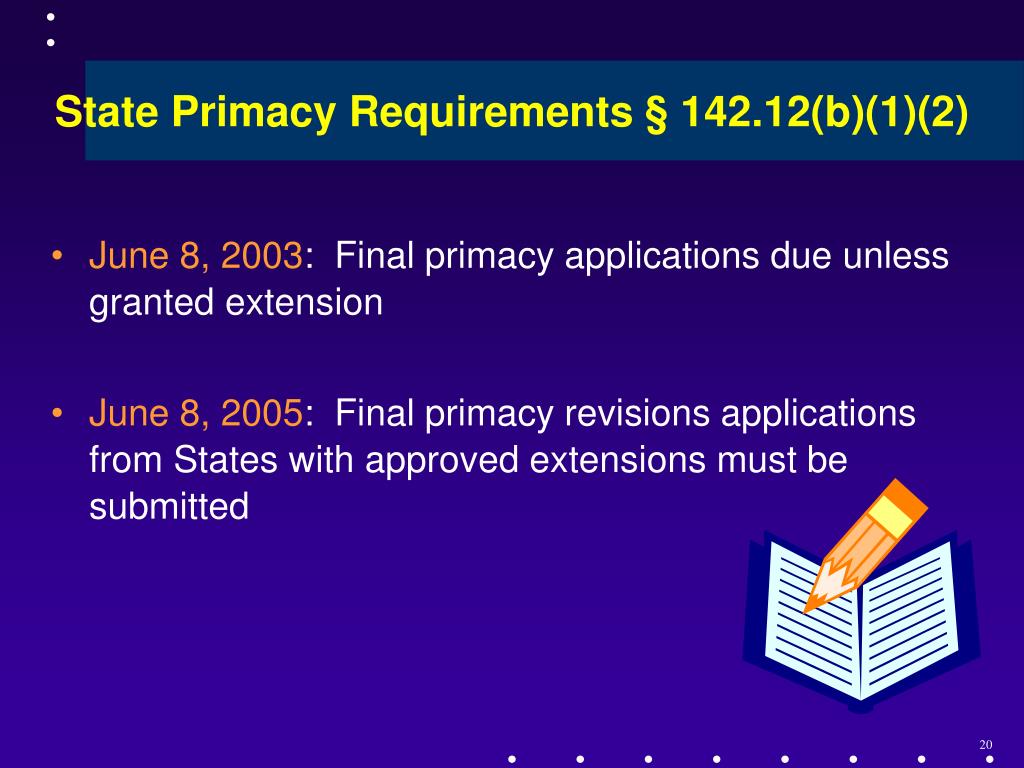 State Primacy Requirements § 142.12(b)(1)(2)

• June 8, 2003: Final primacy applications due unless granted extension

• June 8, 2005: Final primacy revisions applications from States with approved extensions must be submitted

20